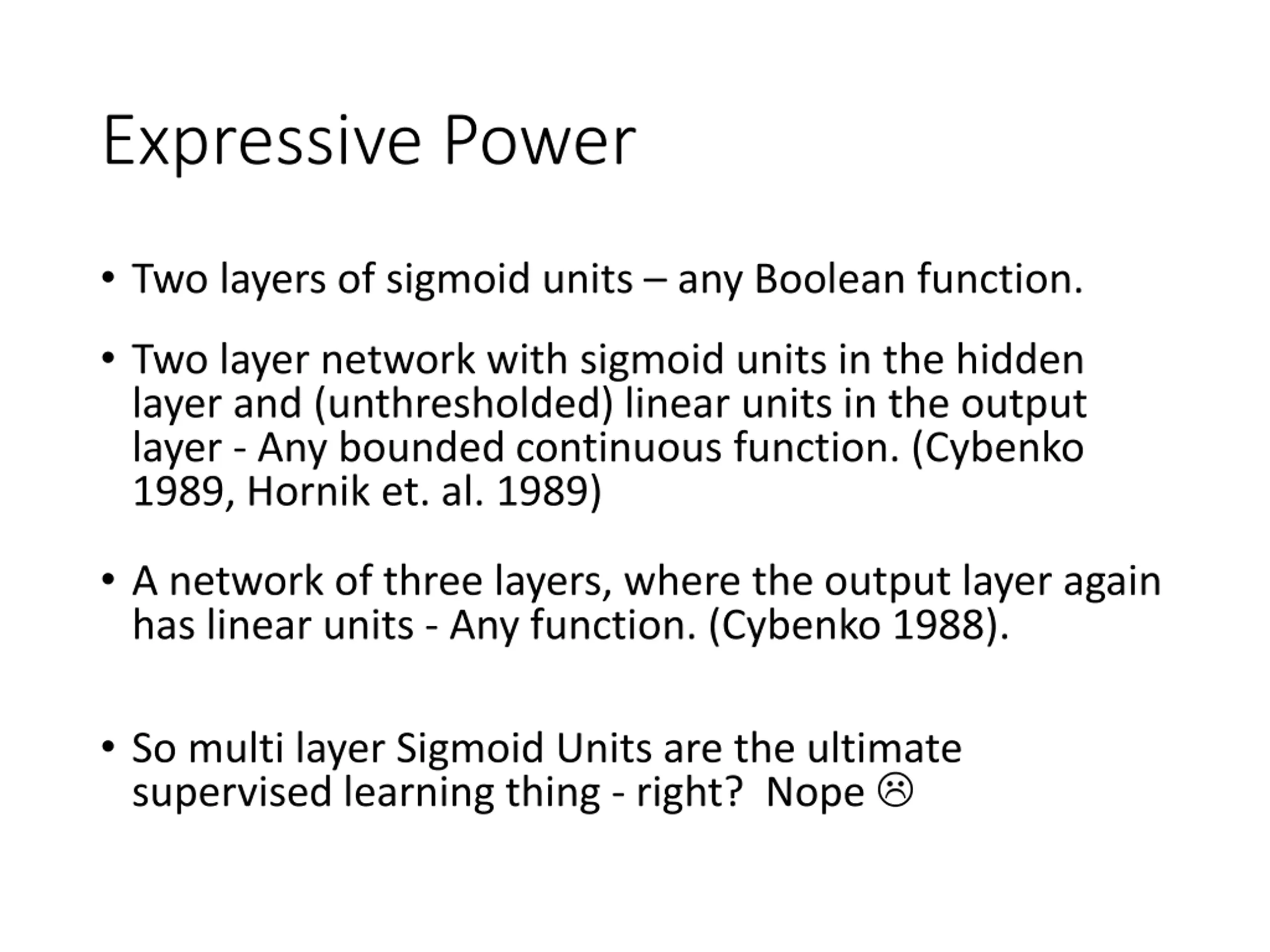 Expressive Power

• Two layers of sigmoid units – any Boolean function.

• Two layer network with sigmoid units in the hidden layer and (unthresholded) linear units in the output layer - Any bounded continuous function. (Cybenko 1989, Hornik et. al. 1989)

• A network of three layers, where the output layer again has linear units - Any function. (Cybenko 1988).

• So multi layer Sigmoid Units are the ultimate supervised learning thing - right? Nope ☹